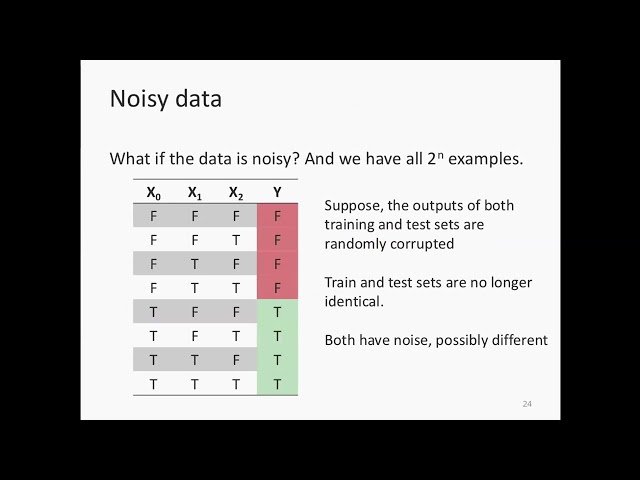 Noisy data

What if the data is noisy? And we have all $2^n$ examples.

| $X_0$ | $X_1$ | $X_2$ | Y |
|---|---|---|---|
| F | F | F | F |
| F | F | T | F |
| F | T | F | F |
| F | T | T | F |
| T | F | F | T |
| T | F | T | T |
| T | T | F | T |
| T | T | T | T |

Suppose, the outputs of both training and test sets are randomly corrupted

Train and test sets are no longer identical.

Both have noise, possibly different

24